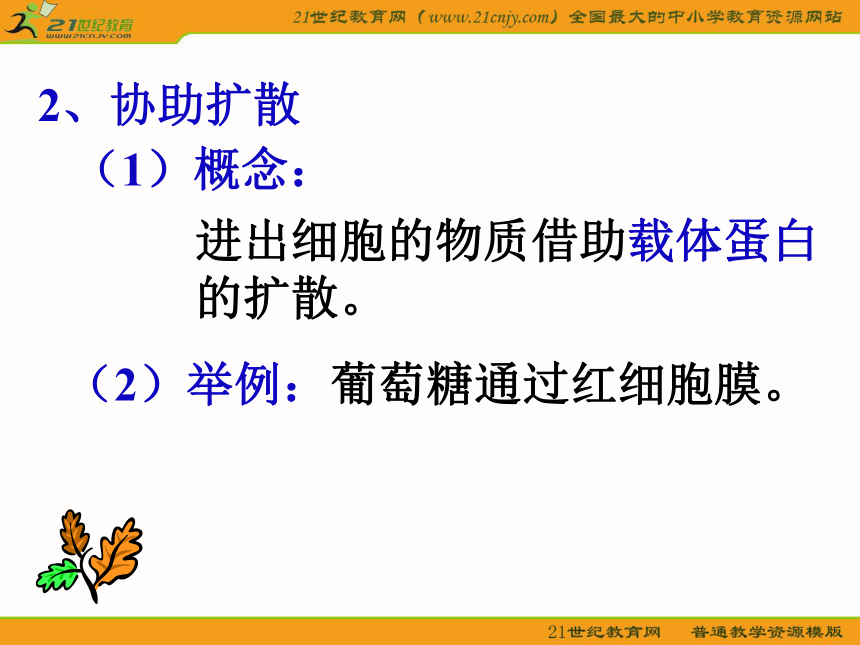 21世纪教育
www.21cnjy.com

21世纪教育网（www.21cnjy.com）全国最大的中小学教育资源网站

2、协助扩散

（1）概念：

进出细胞的物质借助载体蛋白的扩散。

（2）举例：葡萄糖通过红细胞膜。

21世纪教育网　普通教学资源模版